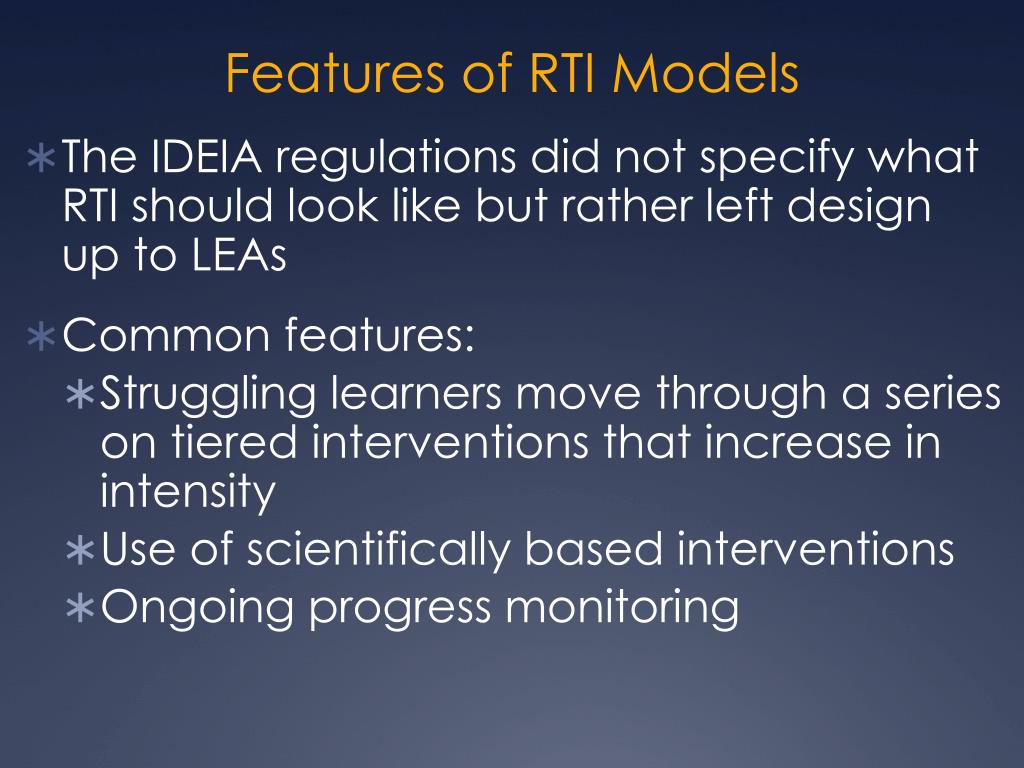 Features of RTI Models

∗ The IDEIA regulations did not specify what RTI should look like but rather left design up to LEAs

∗ Common features:

∗ Struggling learners move through a series on tiered interventions that increase in intensity

∗ Use of scientifically based interventions

∗ Ongoing progress monitoring